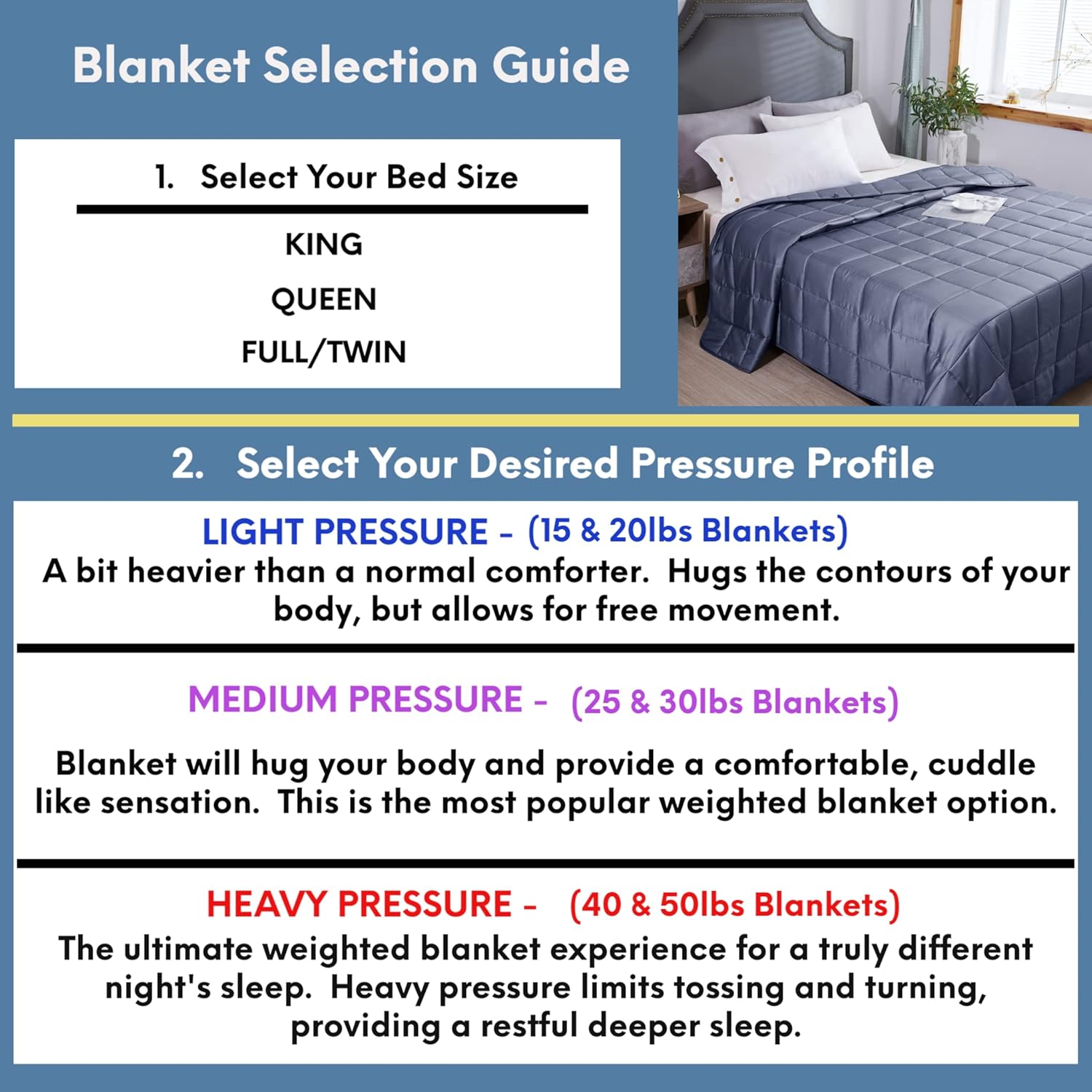 Blanket Selection Guide

1. Select Your Bed Size

KING

QUEEN

FULL/TWIN

2. Select Your Desired Pressure Profile

LIGHT PRESSURE - (15 & 20lbs Blankets)
A bit heavier than a normal comforter. Hugs the contours of your body, but allows for free movement.

MEDIUM PRESSURE - (25 & 30lbs Blankets)

Blanket will hug your body and provide a comfortable, cuddle like sensation. This is the most popular weighted blanket option.

HEAVY PRESSURE - (40 & 50lbs Blankets)
The ultimate weighted blanket experience for a truly different night's sleep. Heavy pressure limits tossing and turning, providing a restful deeper sleep.